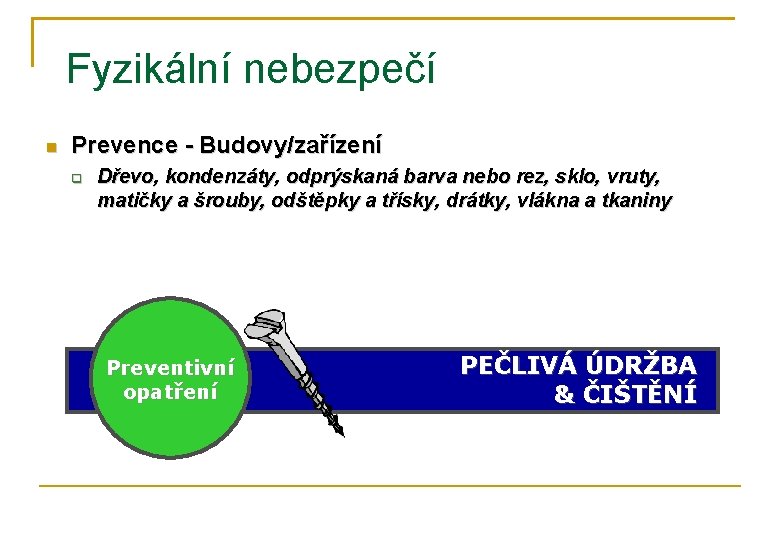 Fyzikální nebezpečí

Prevence - Budovy/zařízení

Dřevo, kondenzáty, odprýskaná barva nebo rez, sklo, vruty, matičky a šrouby, odštěpky a třísky, drátky, vlákna a tkaniny

Preventivní opatření

PEČLIVÁ ÚDRŽBA & ČIŠTĚNÍ